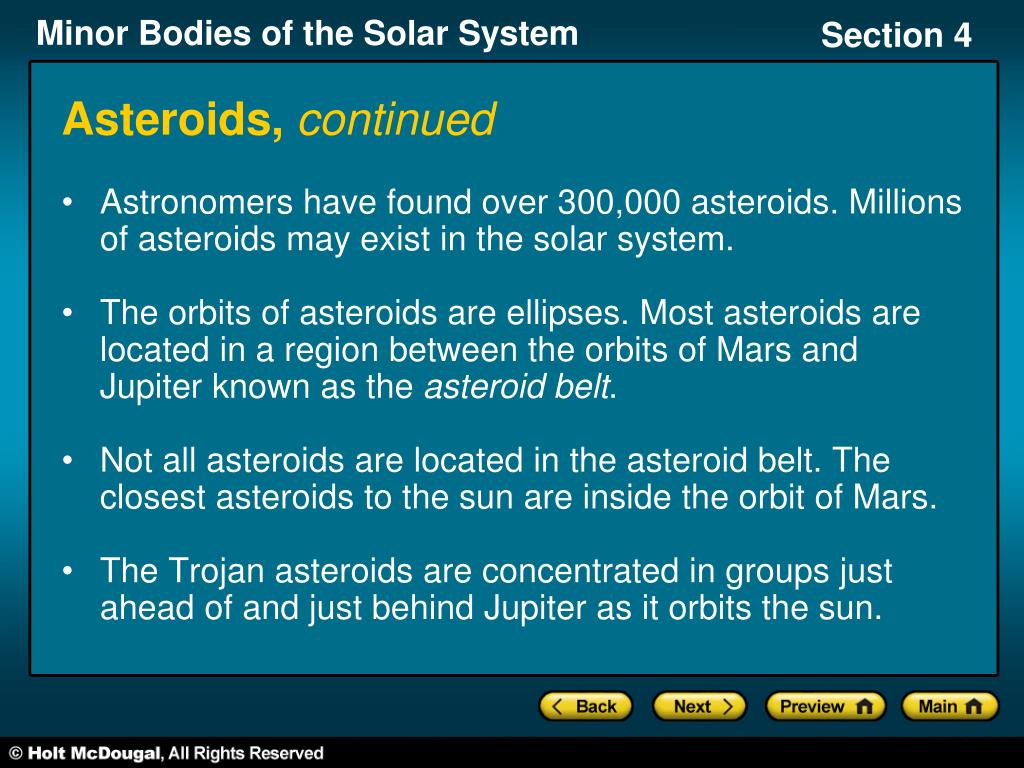 Minor Bodies of the Solar System

Section 4

Asteroids, continued

• Astronomers have found over 300,000 asteroids. Millions of asteroids may exist in the solar system.

• The orbits of asteroids are ellipses. Most asteroids are located in a region between the orbits of Mars and Jupiter known as the asteroid belt.

• Not all asteroids are located in the asteroid belt. The closest asteroids to the sun are inside the orbit of Mars.

• The Trojan asteroids are concentrated in groups just ahead of and just behind Jupiter as it orbits the sun.

Back Next Preview Main

© Holt McDougal, All Rights Reserved